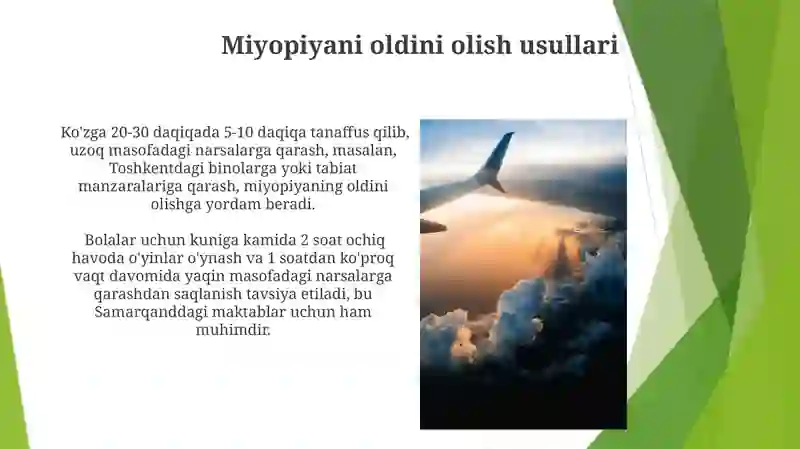 Miyopiyani oldini olish usullari

Ko'zga 20-30 daqiqada 5-10 daqiqa tanaffus qilib, uzoq masofadagi narsalarga qarash, masalan, Toshkentdagi binolarga yoki tabiat manzaralariga qarash, miyopiyaning oldini olishga yordam beradi.

Bolalar uchun kuniga kamida 2 soat ochiq havoda o'yinlar o'ynash va 1 soatdan ko'proq vaqt davomida yaqin masofadagi narsalarga qarashdan saqlanish tavsiya etiladi, bu Samarqanddagi maktablar uchun ham muhimdir.